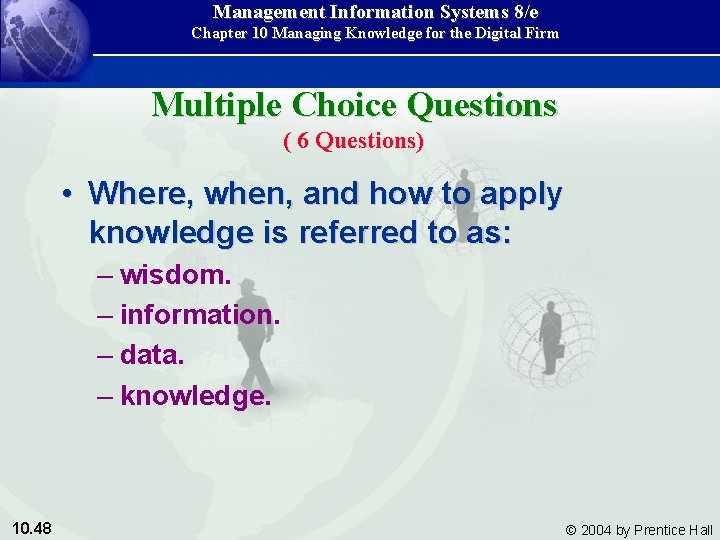 Management Information Systems 8/e
Chapter 10 Managing Knowledge for the Digital Firm

Multiple Choice Questions
( 6 Questions)

• Where, when, and how to apply knowledge is referred to as:
– wisdom.
– information.
– data.
– knowledge.

10.48

© 2004 by Prentice Hall